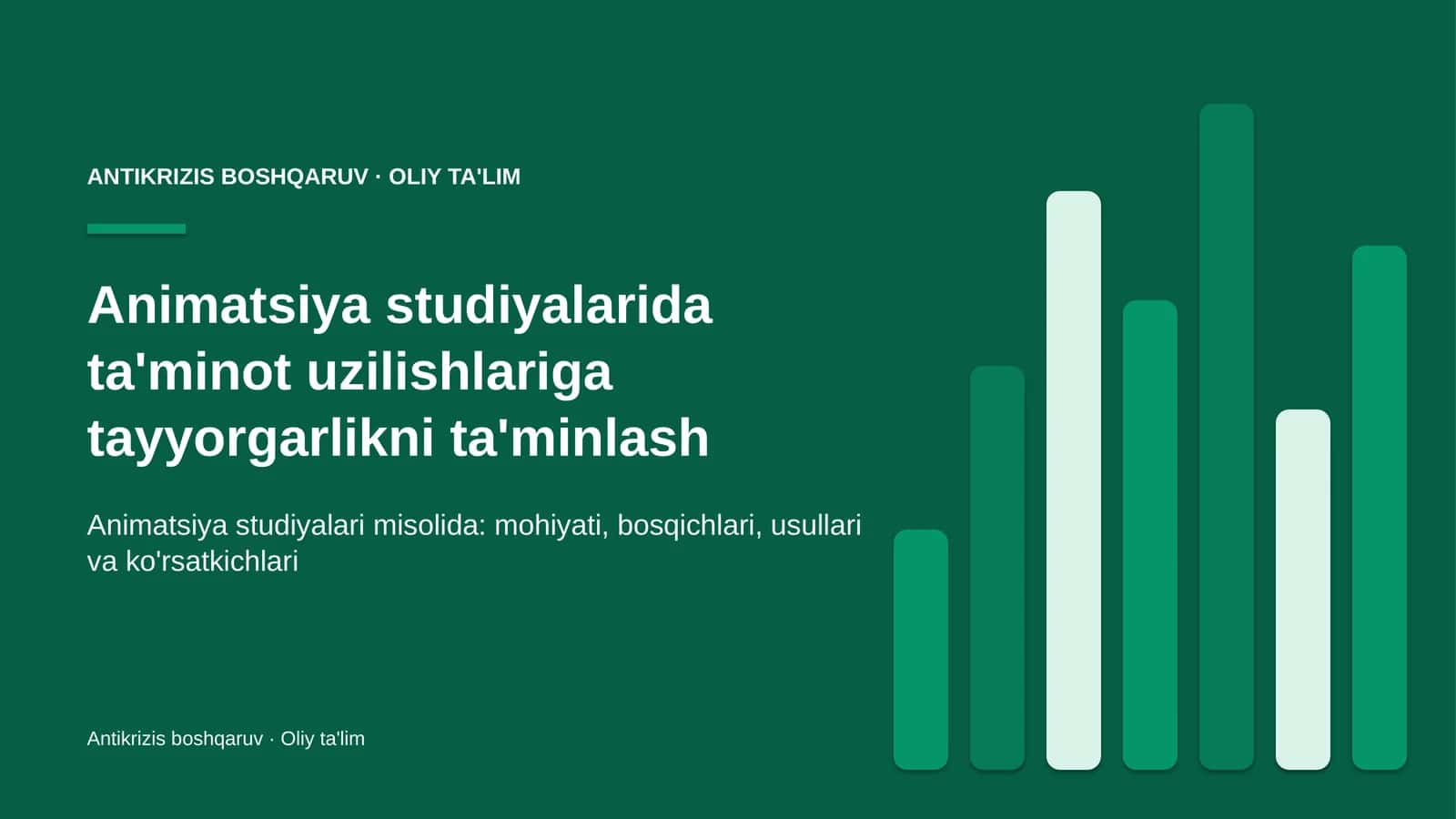 ANTIKRIZIS BOSHQARUV · OLIY TA'LIM

Animatsiya studiyalarida ta'minot uzilishlariga tayyorgarlikni ta'minlash

Animatsiya studiyalari misolida: mohiyati, bosqichlari, usullari va ko'rsatkichlari

Antikrizis boshqaruv · Oliy ta'lim